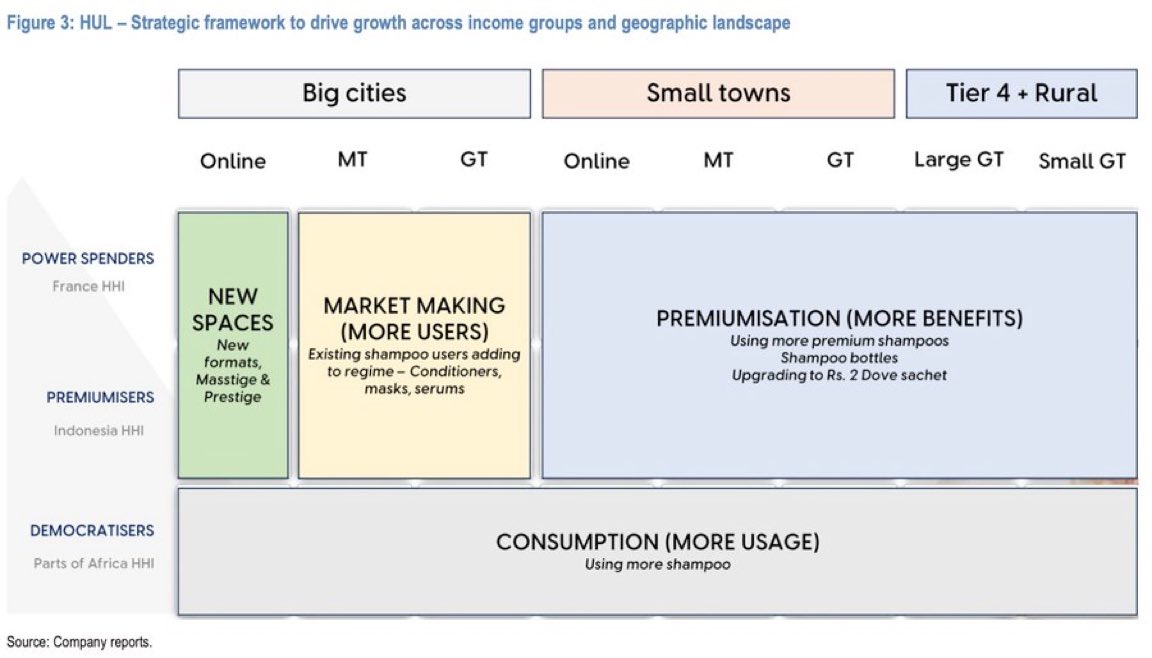 Figure 3: HUL – Strategic framework to drive growth across income groups and geographic landscape

Big cities

Small towns

Tier 4 + Rural

Online

MT

GT

Online

MT

GT

Large GT

Small GT

POWER SPENDERS

France HHI

PREMIUMISERS

Indonesia HHI

DEMOCRATISERS

Parts of Africa HHI

NEW SPACES

New formats, Masstige & Prestige

MARKET MAKING (MORE USERS)

Existing shampoo users adding to regime – Conditioners, masks, serums

PREMIUMISATION (MORE BENEFITS)

Using more premium shampoos
Shampoo bottles
Upgrading to Rs. 2 Dove sachet

CONSUMPTION (MORE USAGE)

Using more shampoo

Source: Company reports.